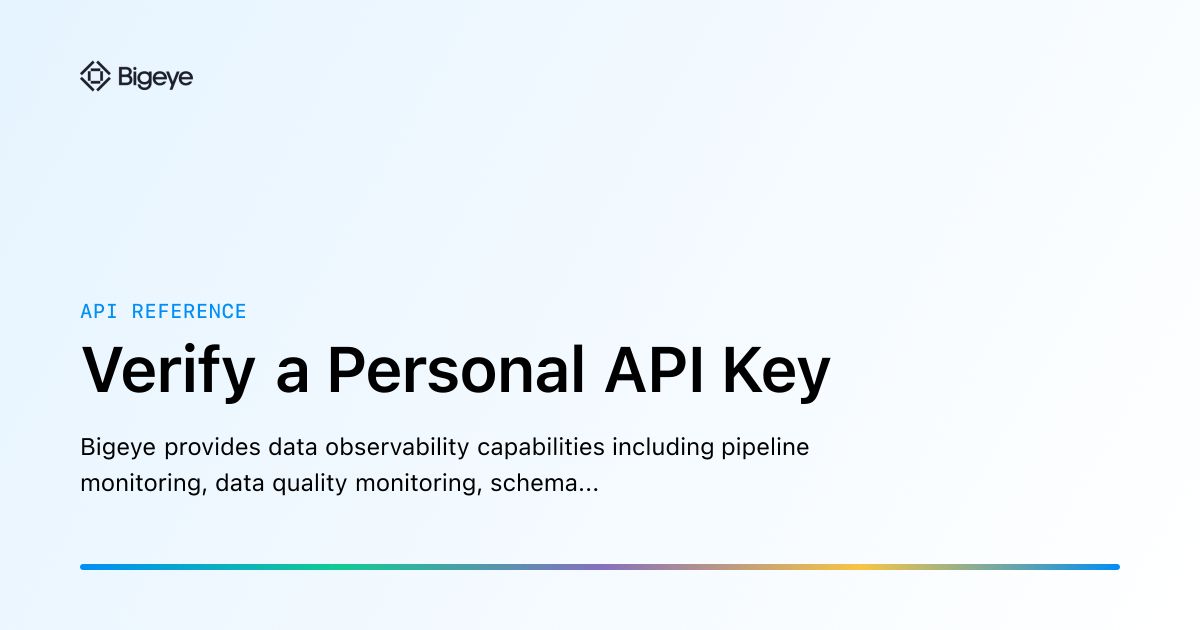 Bigeye

API REFERENCE

Verify a Personal API Key

Bigeye provides data observability capabilities including pipeline monitoring, data quality monitoring, schema...